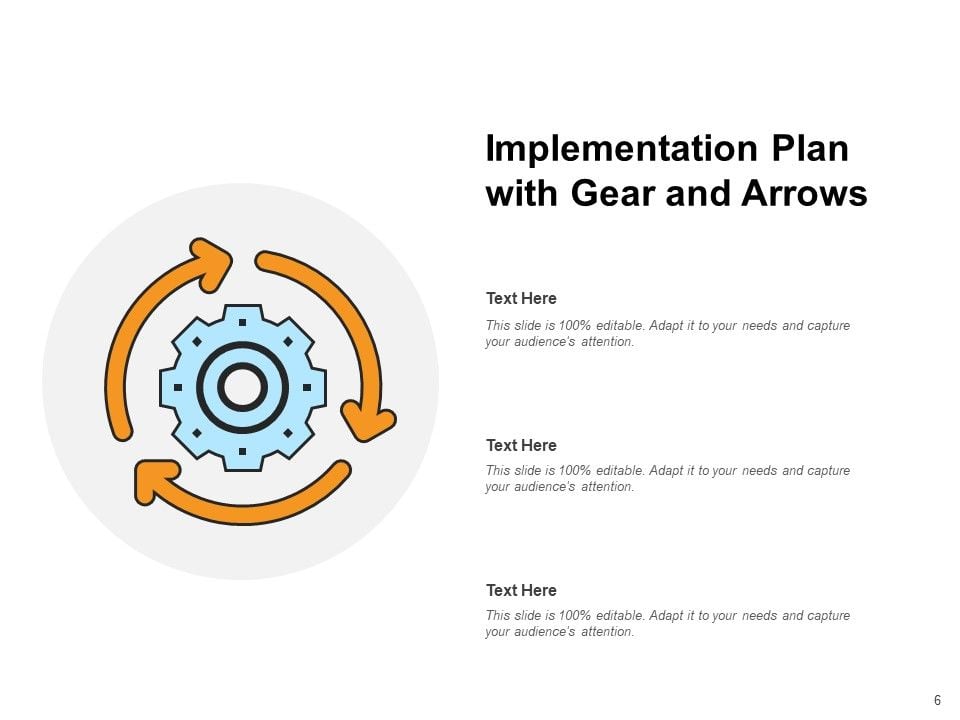 Implementation Plan with Gear and Arrows

Text Here

This slide is 100% editable. Adapt it to your needs and capture your audience's attention.

Text Here

This slide is 100% editable. Adapt it to your needs and capture your audience's attention.

Text Here

This slide is 100% editable. Adapt it to your needs and capture your audience's attention.

6